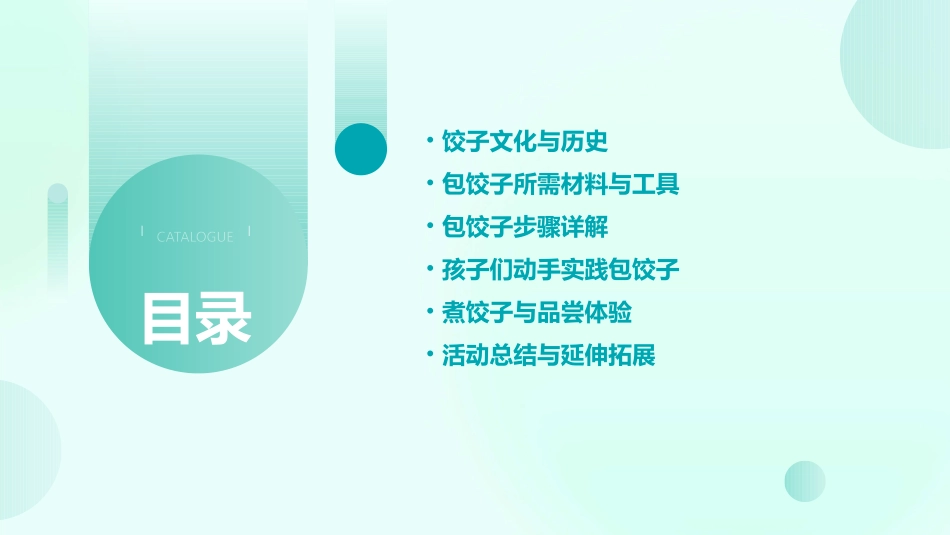 CATALOGUE

目录

• 饺子文化与历史
• 包饺子所需材料与工具
• 包饺子步骤详解
• 孩子们动手实践包饺子
• 煮饺子与品尝体验
• 活动总结与延伸拓展